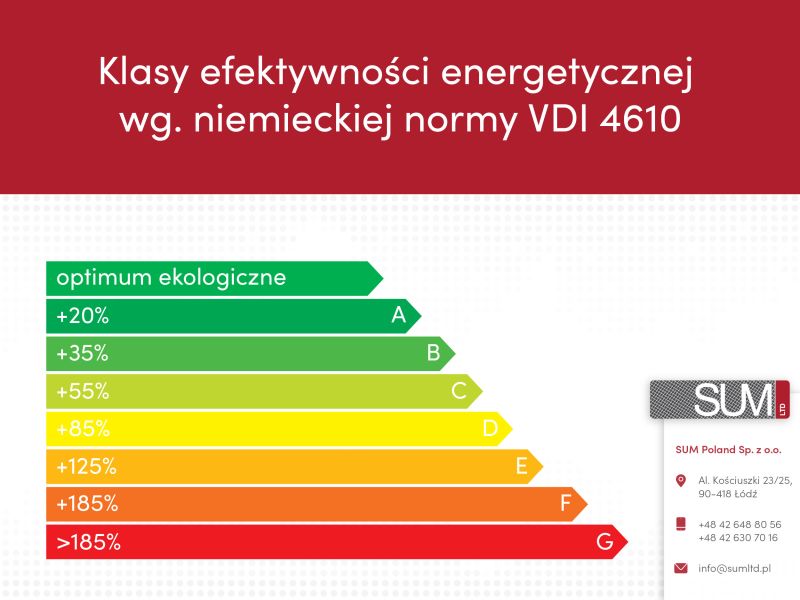 Klasy efektywności energetycznej wg. niemieckiej normy VDI 4610

optimum ekologiczne
+20% A
+35% B
+55% C
+85% D
+125% E
+185% F
>185% G

SUM LTD

SUM Poland Sp. z o.o.

Al. Kościuszki 23/25, 90-418 Łódź

+48 42 648 80 56
+48 42 630 70 16

info@sumltd.pl